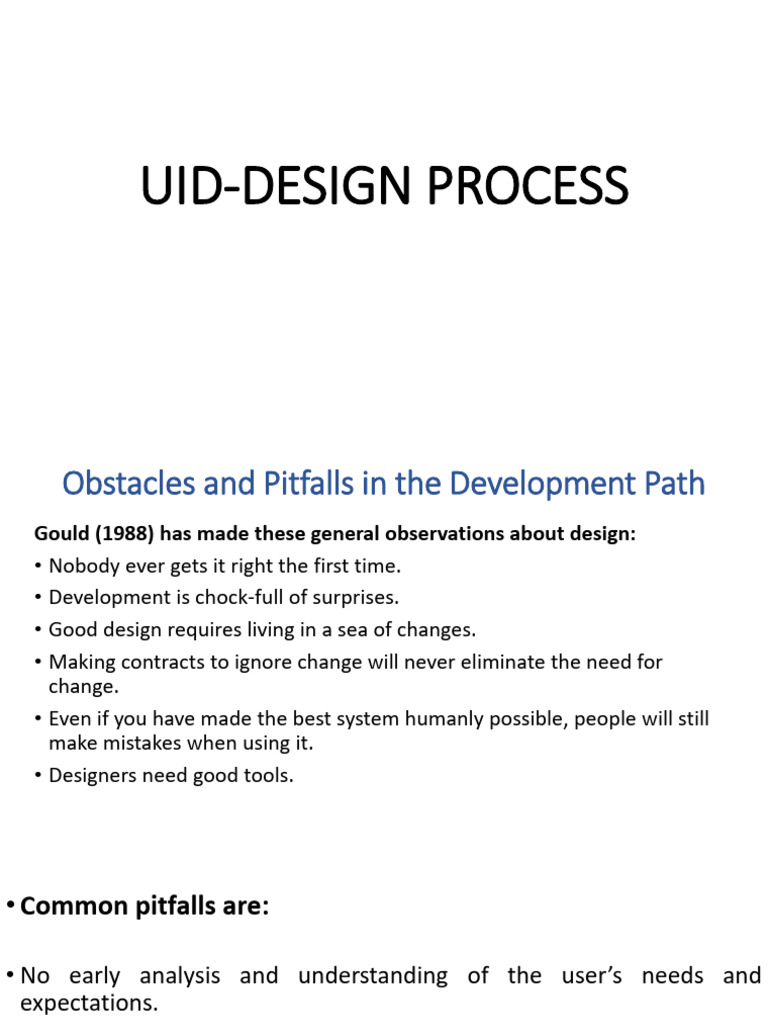 UID-DESIGN PROCESS

Obstacles and Pitfalls in the Development Path

Gould (1988) has made these general observations about design:

• Nobody ever gets it right the first time.
• Development is chock-full of surprises.
• Good design requires living in a sea of changes.
• Making contracts to ignore change will never eliminate the need for change.
• Even if you have made the best system humanly possible, people will still make mistakes when using it.
• Designers need good tools.

• Common pitfalls are:

• No early analysis and understanding of the user's needs and expectations.